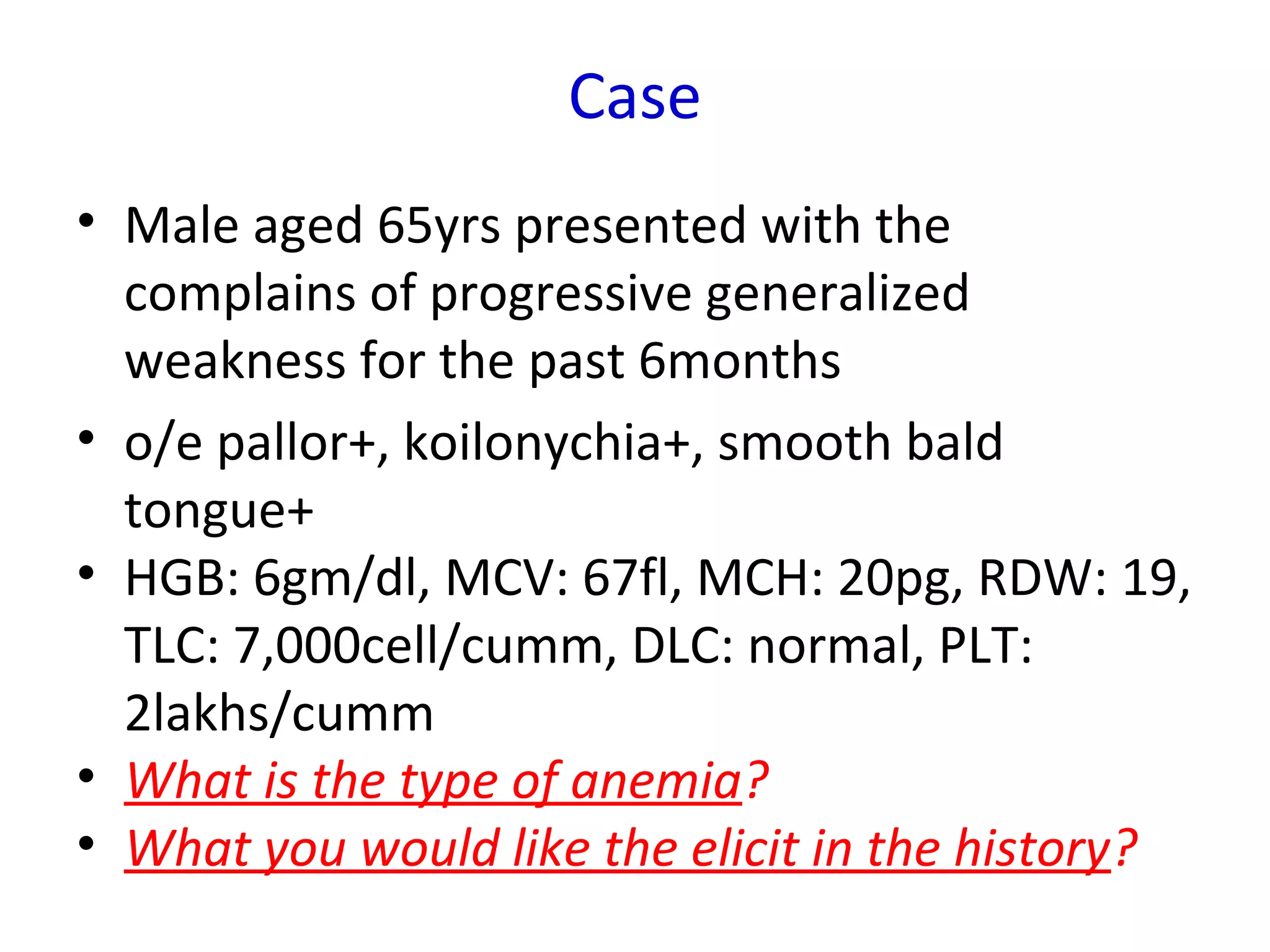 Case

• Male aged 65yrs presented with the complains of progressive generalized weakness for the past 6months

• o/e pallor+, koilonychia+, smooth bald tongue+

• HGB: 6gm/dl, MCV: 67fl, MCH: 20pg, RDW: 19, TLC: 7,000cell/cumm, DLC: normal, PLT: 2lakhs/cumm

• What is the type of anemia?

• What you would like the elicit in the history?